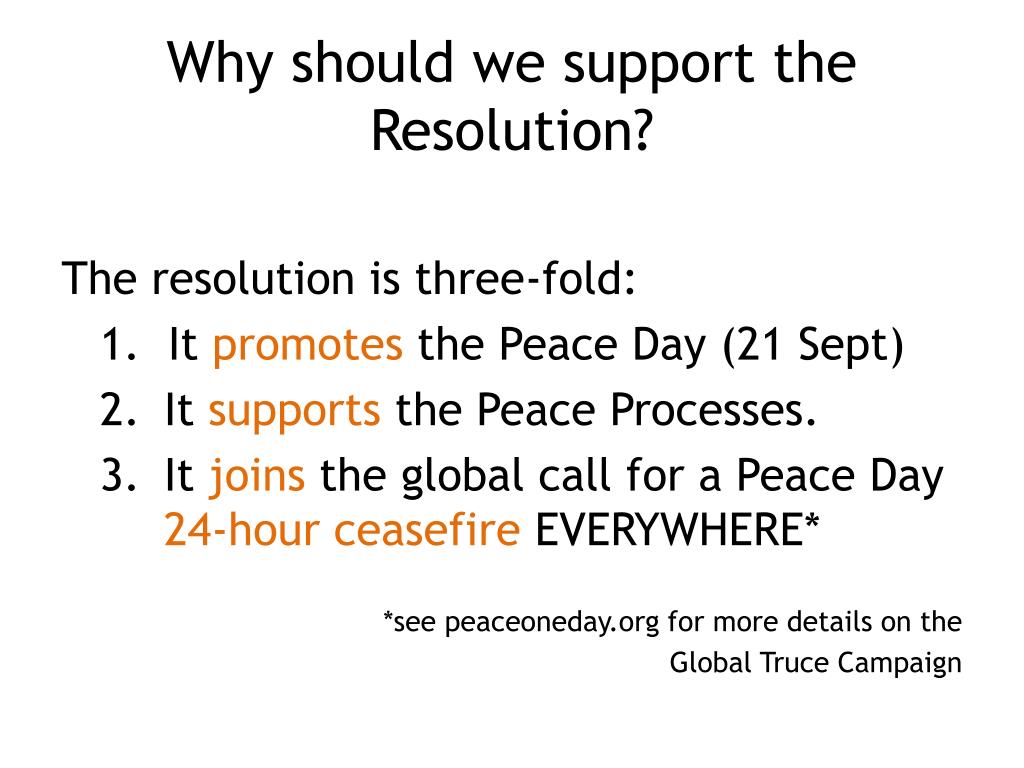 Why should we support the Resolution?

The resolution is three-fold:
1. It promotes the Peace Day (21 Sept)
2. It supports the Peace Processes.
3. It joins the global call for a Peace Day 24-hour ceasefire EVERYWHERE*

*see peaceoneday.org for more details on the Global Truce Campaign